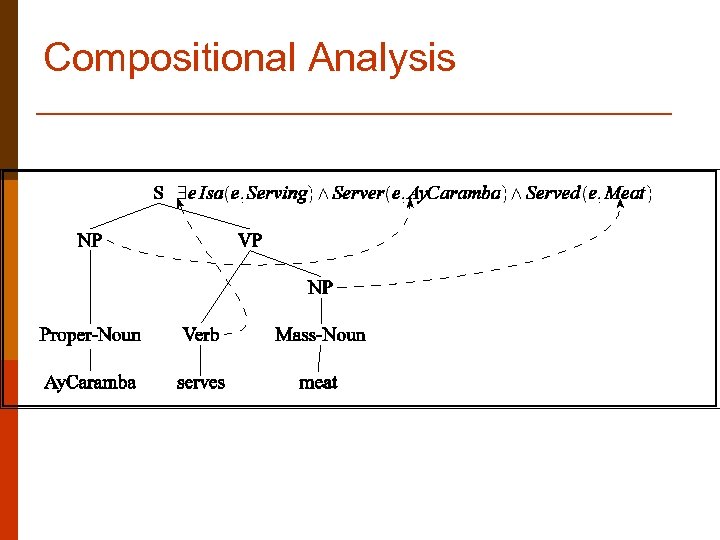 Compositional Analysis

S $\exists e\, Isa(e, Serving) \wedge Server(e, AyCaramba) \wedge Served(e, Meat)$

NP

VP

NP

Proper-Noun

Verb

Mass-Noun

AyCaramba

serves

meat